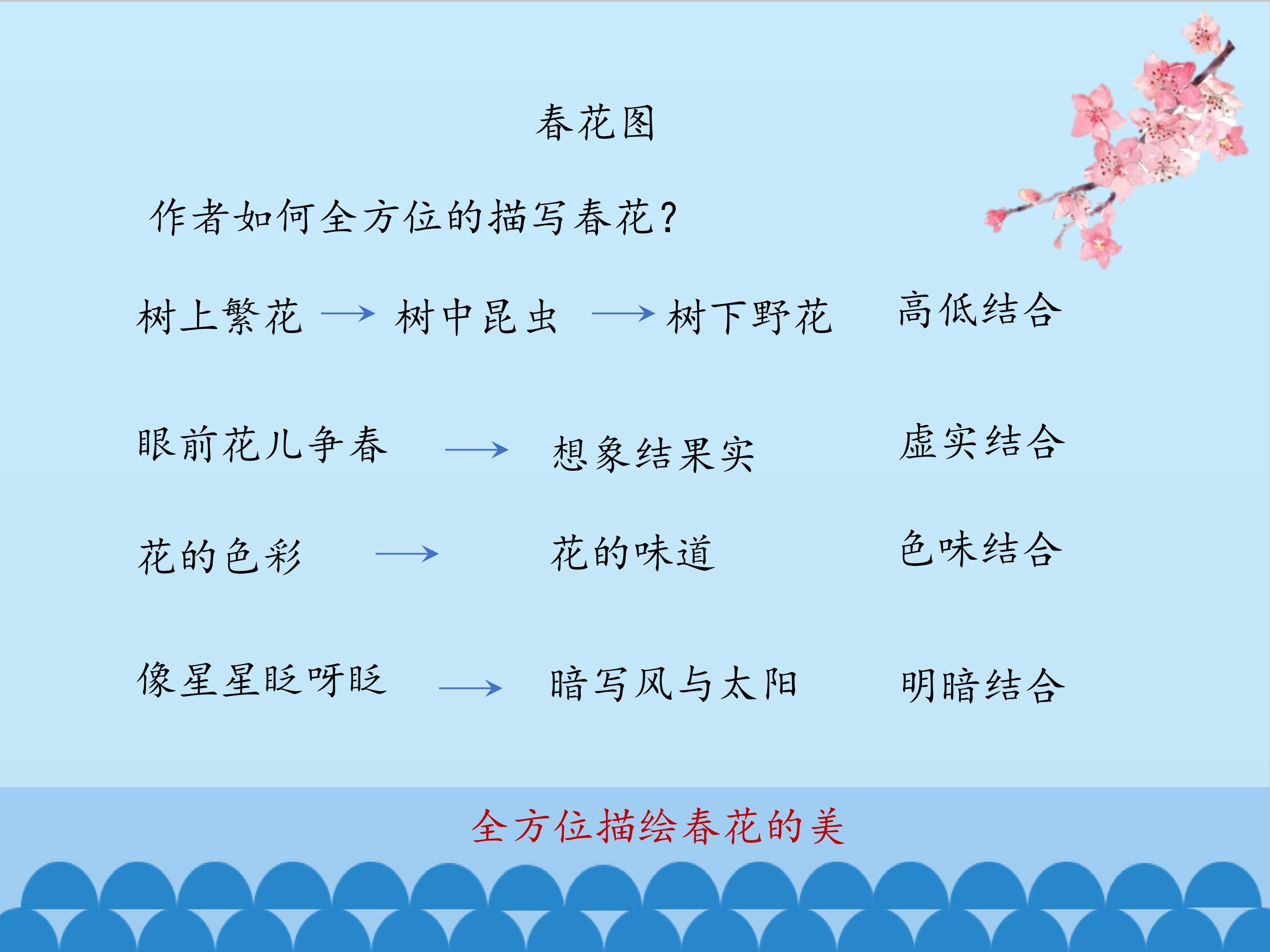 春花图

作者如何全方位的描写春花?

树上繁花 → 树中昆虫 → 树下野花 高低结合

眼前花儿争春 → 想象结果实 虚实结合

花的色彩 → 花的味道 色味结合

像星星眨呀眨 → 暗写风与太阳 明暗结合

全方位描绘春花的美